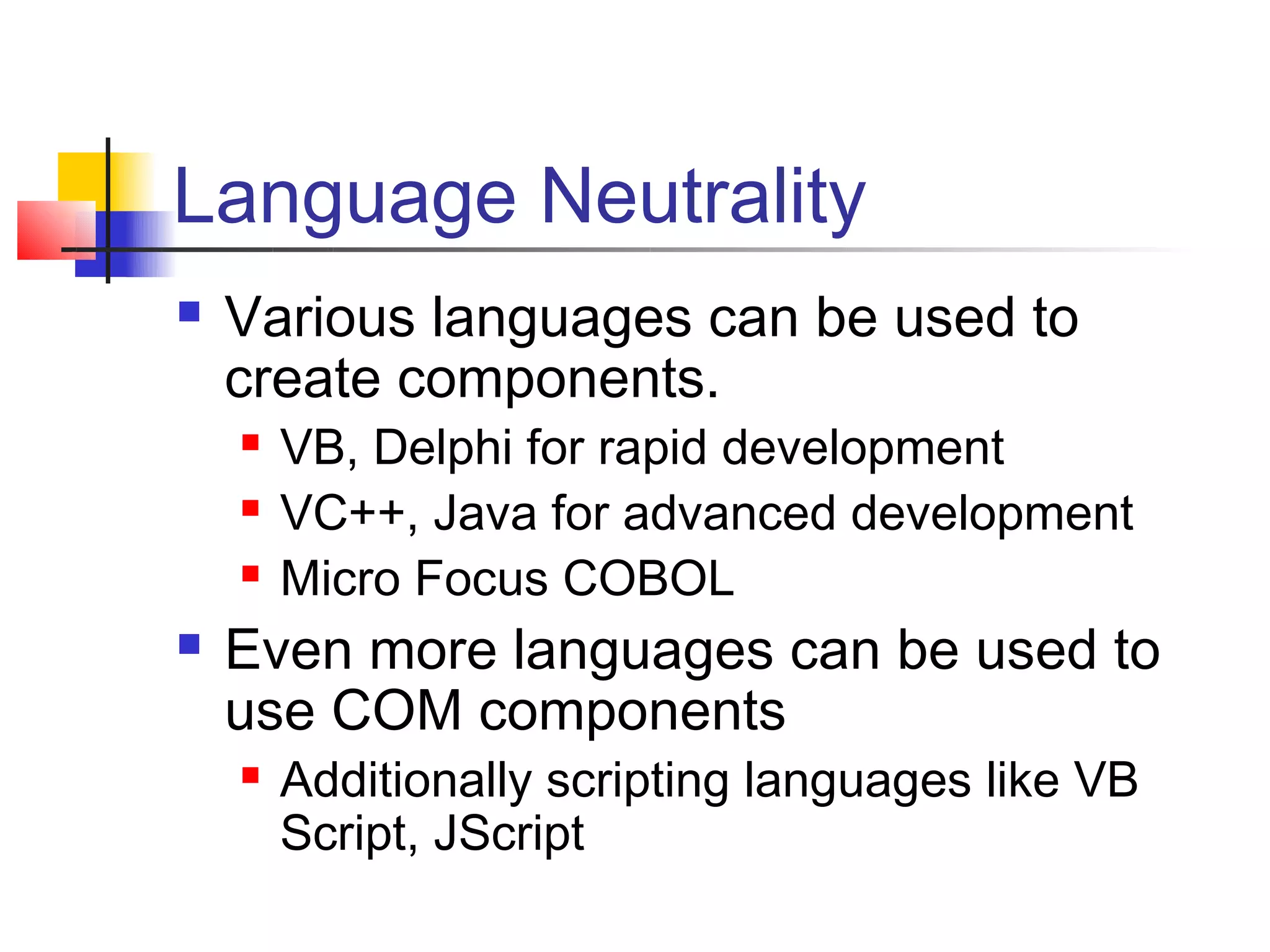 Language Neutrality

- Various languages can be used to create components.
  - VB, Delphi for rapid development
  - VC++, Java for advanced development
  - Micro Focus COBOL
- Even more languages can be used to use COM components
  - Additionally scripting languages like VB Script, JScript